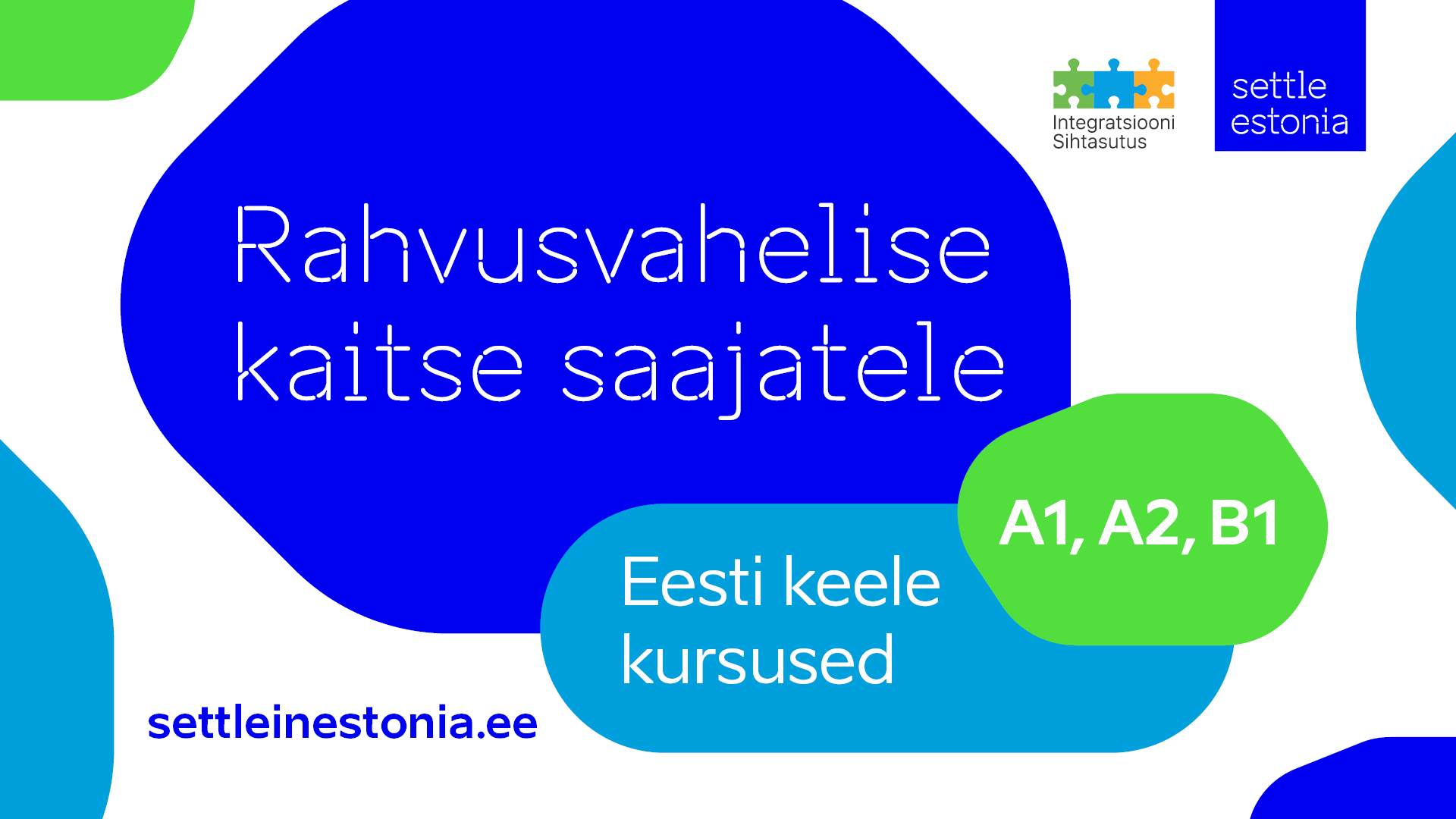 Integratsiooni Sihtasutus

settle estonia

Rahvusvahelise kaitse saajatele

A1, A2, B1

Eesti keele kursused

settleinestonia.ee